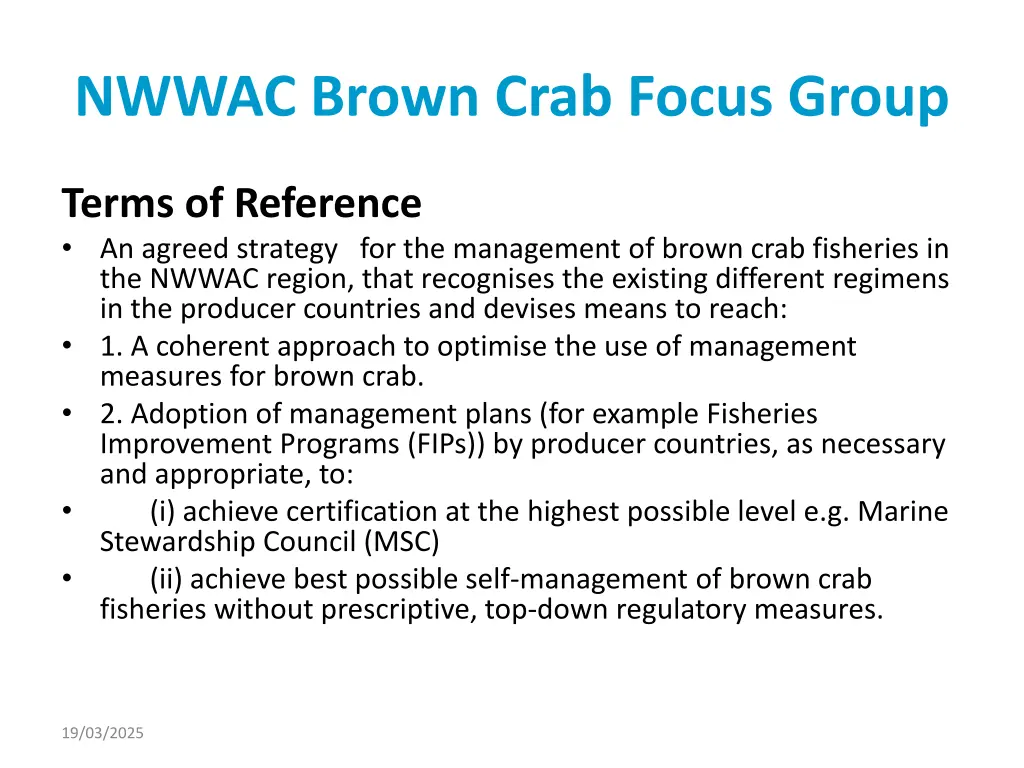 NWWAC Brown Crab Focus Group

Terms of Reference

• An agreed strategy for the management of brown crab fisheries in the NWWAC region, that recognises the existing different regimens in the producer countries and devises means to reach:
• 1. A coherent approach to optimise the use of management measures for brown crab.
• 2. Adoption of management plans (for example Fisheries Improvement Programs (FIPs)) by producer countries, as necessary and appropriate, to:
• (i) achieve certification at the highest possible level e.g. Marine Stewardship Council (MSC)
• (ii) achieve best possible self-management of brown crab fisheries without prescriptive, top-down regulatory measures.

19/03/2025